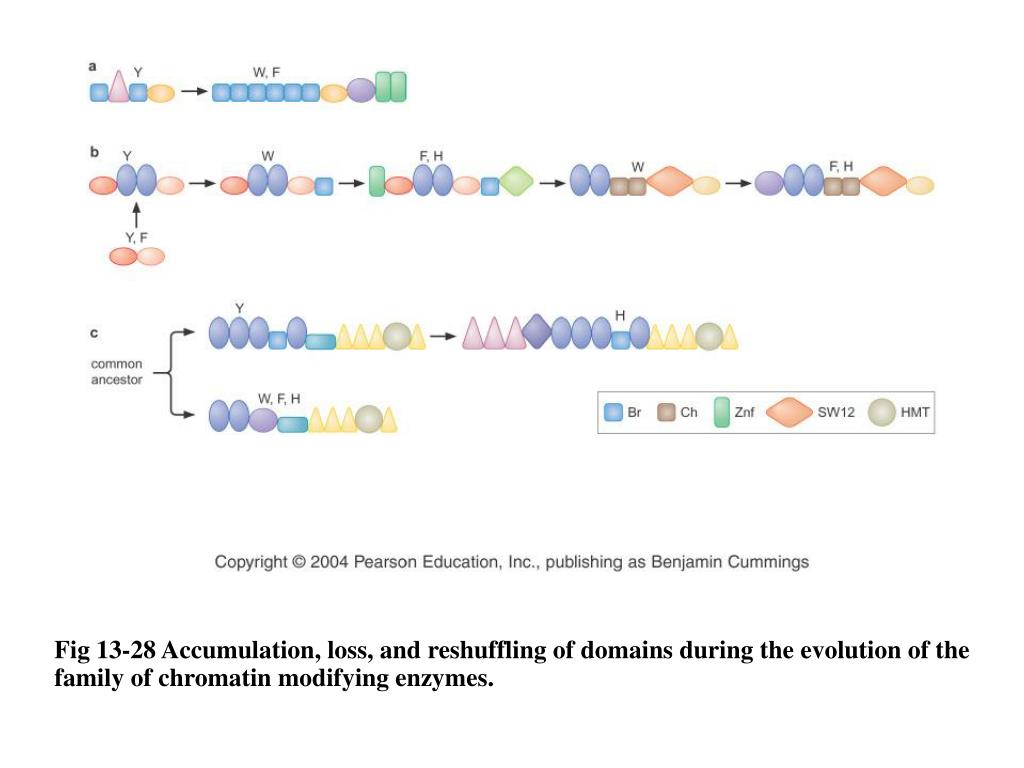 a
Y
W, F

b
Y
W
F, H
W
F, H
Y, F

c
common ancestor
Y
H
W, F, H

Br
Ch
Znf
SW12
HMT

Copyright © 2004 Pearson Education, Inc., publishing as Benjamin Cummings

Fig 13-28 Accumulation, loss, and reshuffling of domains during the evolution of the family of chromatin modifying enzymes.